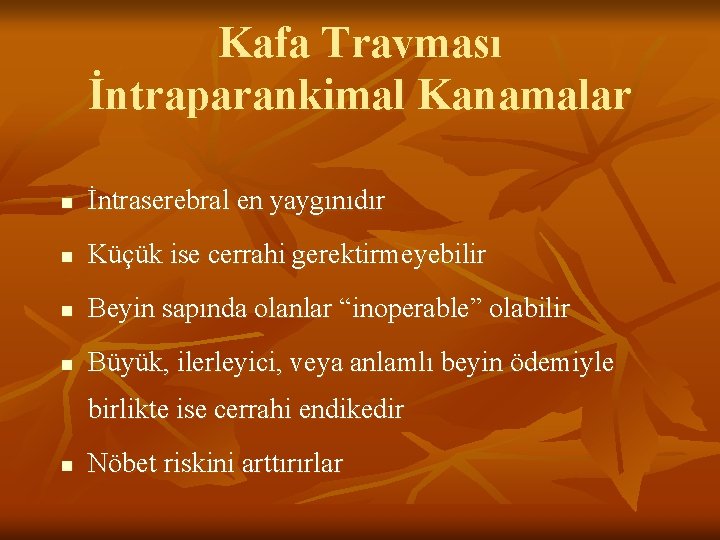 Kafa Travması
İntraparankimal Kanamalar

- İntraserebral en yaygınıdır
- Küçük ise cerrahi gerektirmeyebilir
- Beyin sapında olanlar “inoperable” olabilir
- Büyük, ilerleyici, veya anlamlı beyin ödemiyle birlikte ise cerrahi endikedir
- Nöbet riskini arttırırlar